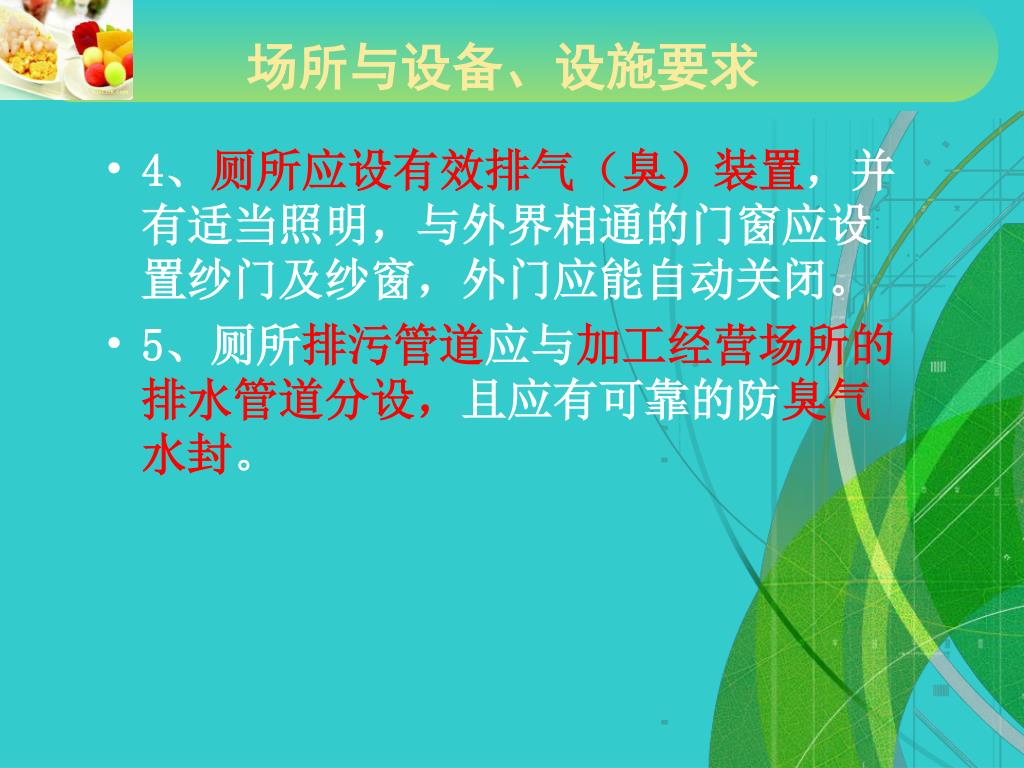 场所与设备、设施要求

• 4、厕所应设有效排气（臭）装置，并有适当照明，与外界相通的门窗应设置纱门及纱窗，外门应能自动关闭。

• 5、厕所排污管道应与加工经营场所的排水管道分设，且应有可靠的防臭气水封。